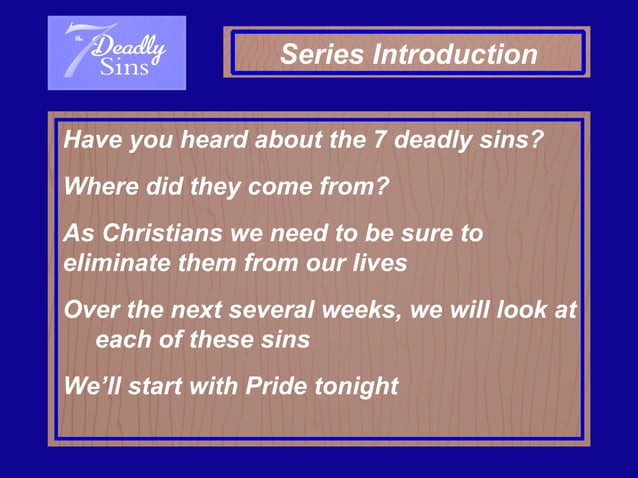 the 7 Deadly Sins

Series Introduction

Have you heard about the 7 deadly sins?

Where did they come from?

As Christians we need to be sure to eliminate them from our lives

Over the next several weeks, we will look at each of these sins

We'll start with Pride tonight